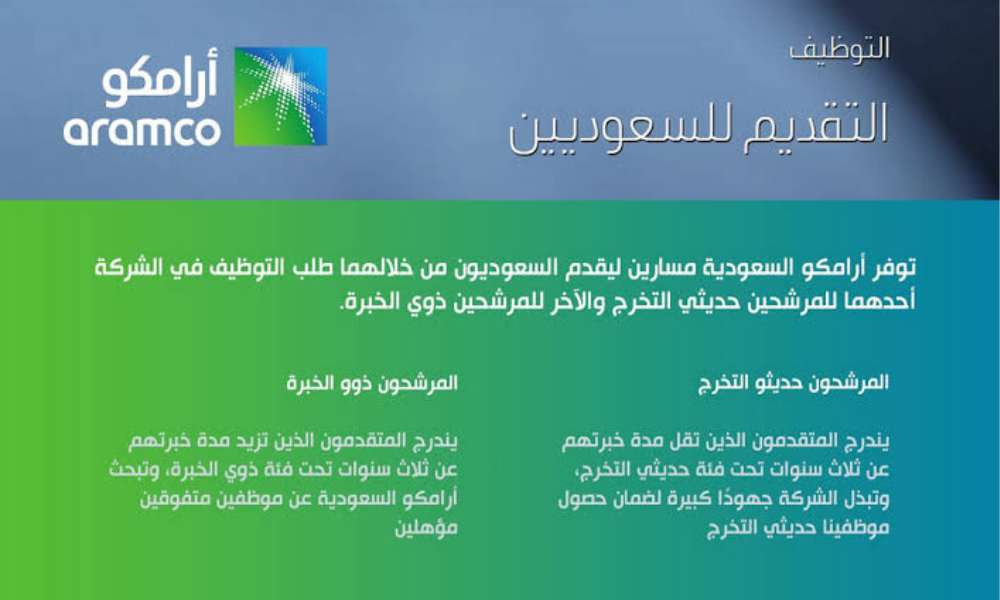 التوظيف
التقديم للسعوديين

أرامكو
aramco

توفر أرامكو السعودية مسارين ليقدم السعوديون من خلالهما طلب التوظيف في الشركة أحدهما للمرشحين حديثي التخرج والآخر للمرشحين ذوي الخبرة.

المرشحون حديثو التخرج

يندرج المتقدمون الذين تقل مدة خبرتهم عن ثلاث سنوات تحت فئة حديثي التخرج، وتبذل الشركة جهودًا كبيرة لضمان حصول موظفينا حديثي التخرج

المرشحون ذوو الخبرة

يندرج المتقدمون الذين تزيد مدة خبرتهم عن ثلاث سنوات تحت فئة ذوي الخبرة، وتبحث أرامكو السعودية عن موظفين متفوقين مؤهلين